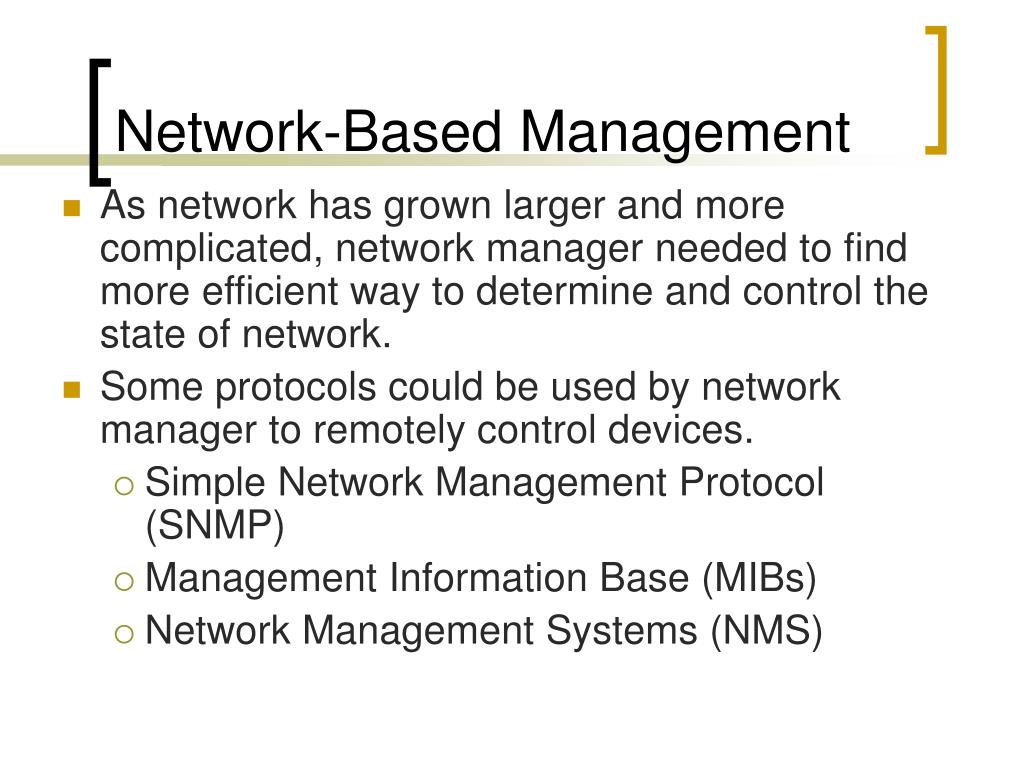 Network-Based Management

As network has grown larger and more complicated, network manager needed to find more efficient way to determine and control the state of network.

Some protocols could be used by network manager to remotely control devices.

Simple Network Management Protocol (SNMP)

Management Information Base (MIBs)

Network Management Systems (NMS)